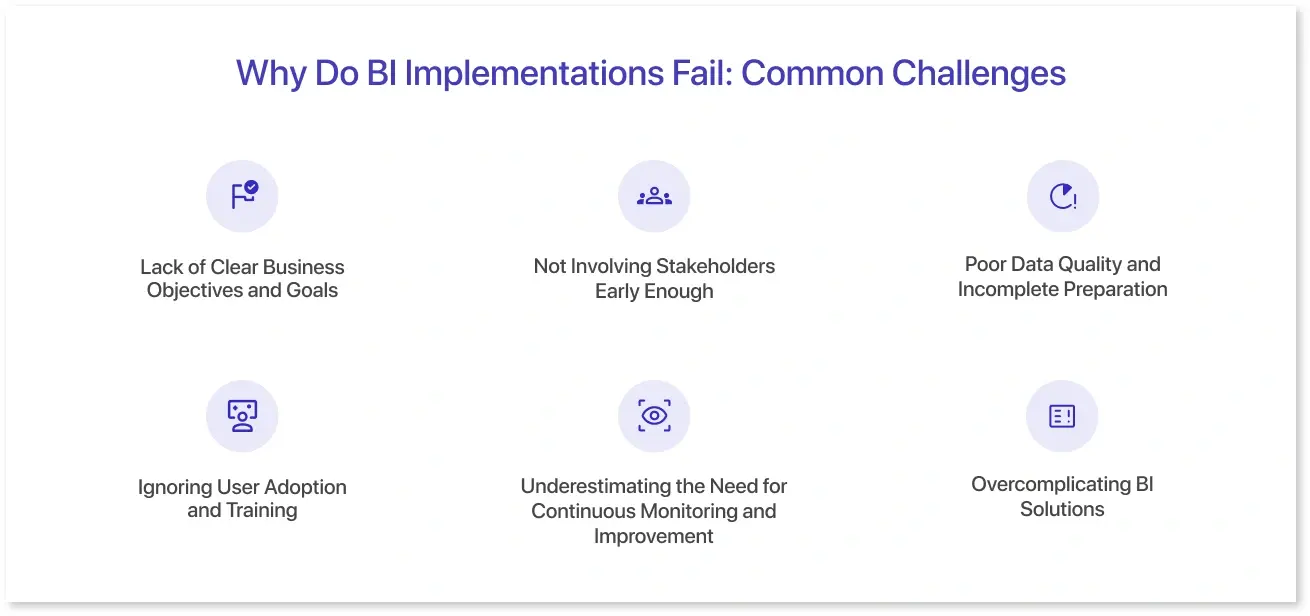 Why Do BI Implementations Fail: Common Challenges

Lack of Clear Business Objectives and Goals

Not Involving Stakeholders Early Enough

Poor Data Quality and Incomplete Preparation

Ignoring User Adoption and Training

Underestimating the Need for Continuous Monitoring and Improvement

Overcomplicating BI Solutions